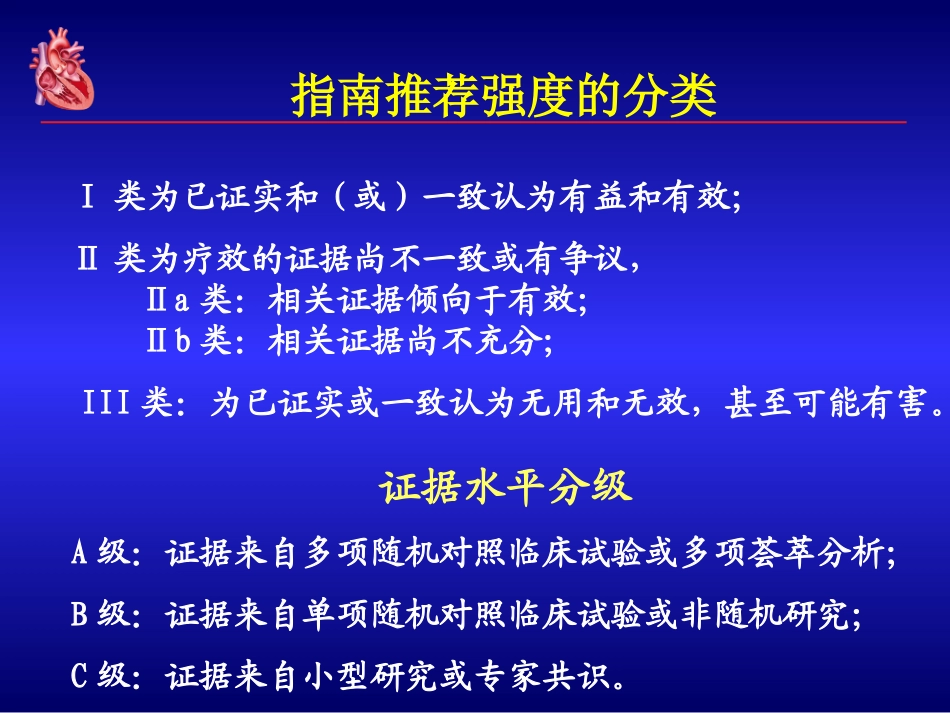 指南推荐强度的分类

Ⅰ 类为已证实和（或）一致认为有益和有效;

Ⅱ 类为疗效的证据尚不一致或有争议，
Ⅱa 类: 相关证据倾向于有效;
Ⅱb 类: 相关证据尚不充分;

III 类: 为已证实或一致认为无用和无效，甚至可能有害。

证据水平分级

A 级: 证据来自多项随机对照临床试验或多项荟萃分析;

B 级: 证据来自单项随机对照临床试验或非随机研究;

C 级: 证据来自小型研究或专家共识。